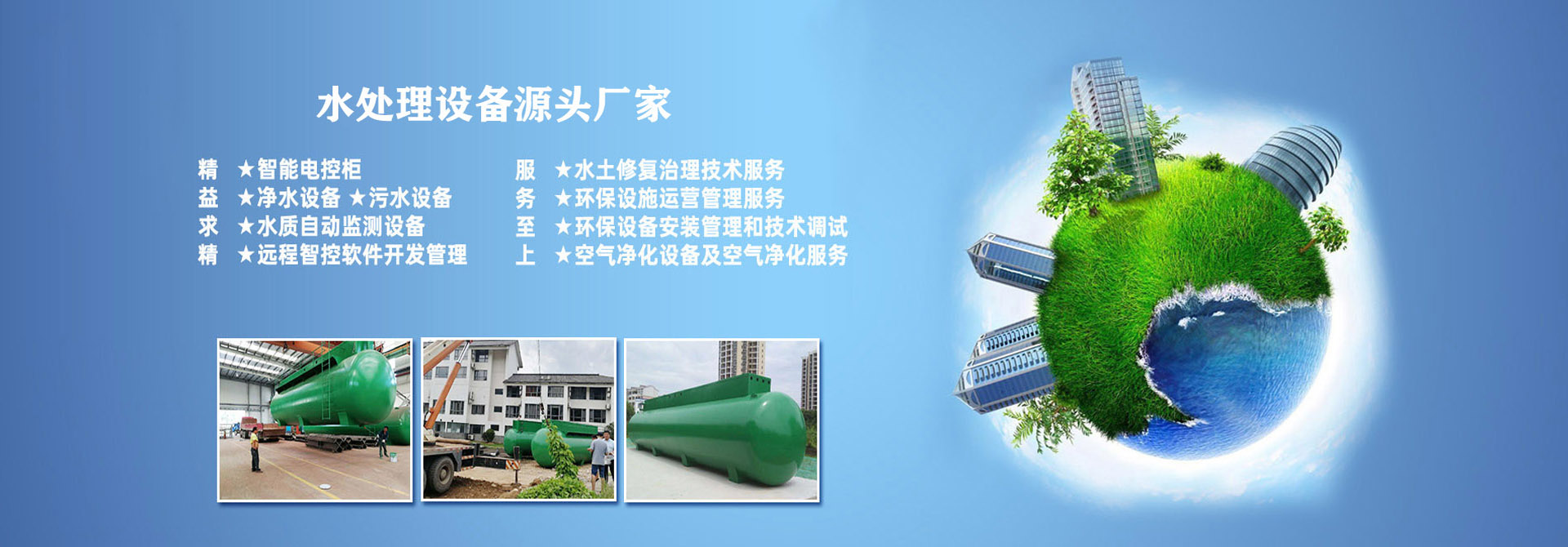 水处理设备源头厂家

精 ★智能电控柜
益 ★净水设备 ★污水设备
求 ★水质自动监测设备
精 ★远程智控软件开发管理

服 ★水土修复治理技术服务
务 ★环保设施运营管理服务
至 ★环保设备安装管理和技术调试
上 ★空气净化设备及空气净化服务